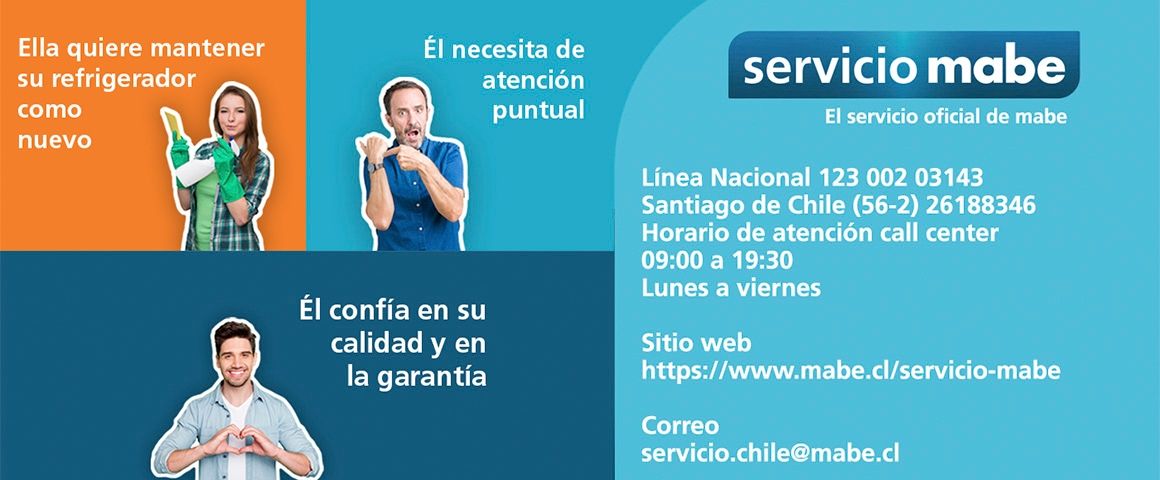 Ella quiere mantener su refrigerador como nuevo

Él necesita de atención puntual

Él confía en su calidad y en la garantía

servicio mabe
El servicio oficial de mabe

Línea Nacional 123 002 03143
Santiago de Chile (56-2) 26188346
Horario de atención call center
09:00 a 19:30
Lunes a viernes

Sitio web
https://www.mabe.cl/servicio-mabe

Correo
servicio.chile@mabe.cl